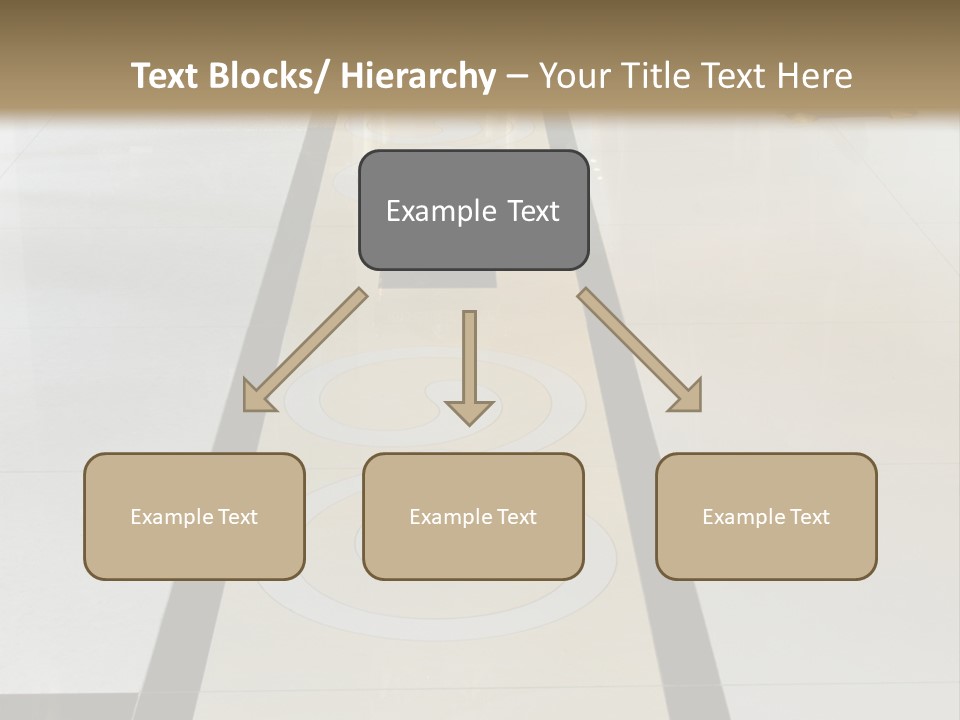 Text Blocks/ Hierarchy – Your Title Text Here

Example Text

Example Text

Example Text

Example Text